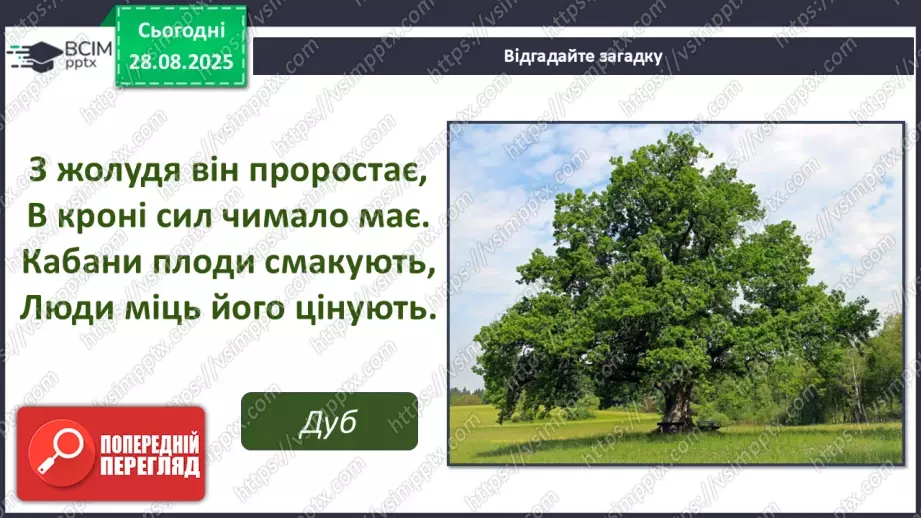 ВСІМ pptx

Сьогодні 28.08.2025

Відгадайте загадку

З жолудя він проростає,
В кроні сил чимало має.
Кабани плоди смакують,
Люди міць його цінують.

Дуб

ПОПЕРЕДНІЙ ПЕРЕГЛЯД

https://vsimpptx.com